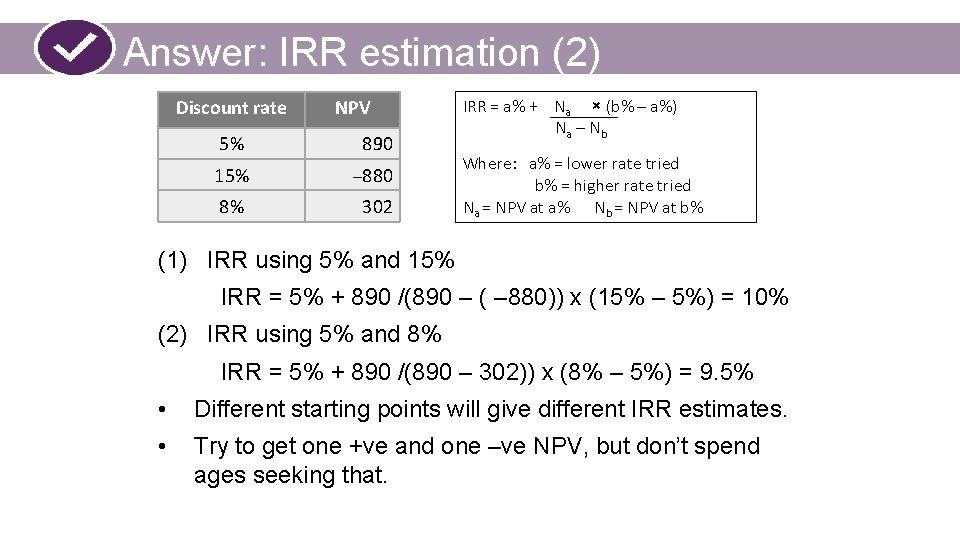 Answer: IRR estimation (2)

| Discount rate | NPV |
|---|---|
| 5% | 890 |
| 15% | –880 |
| 8% | 302 |

IRR = a% + $\frac{N_a}{N_a - N_b}$ × (b% – a%)

Where: a% = lower rate tried
b% = higher rate tried
$N_a$ = NPV at a% $N_b$ = NPV at b%

(1) IRR using 5% and 15%
IRR = 5% + 890 /(890 – ( –880)) x (15% – 5%) = 10%

(2) IRR using 5% and 8%
IRR = 5% + 890 /(890 – 302)) x (8% – 5%) = 9.5%

• Different starting points will give different IRR estimates.

• Try to get one +ve and one –ve NPV, but don't spend ages seeking that.